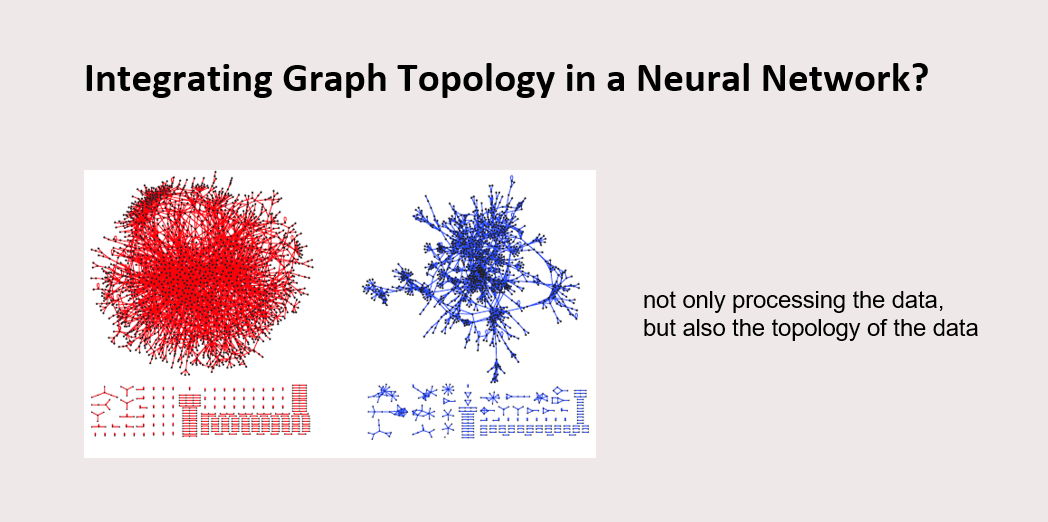 Integrating Graph Topology in a Neural Network?

not only processing the data,
but also the topology of the data